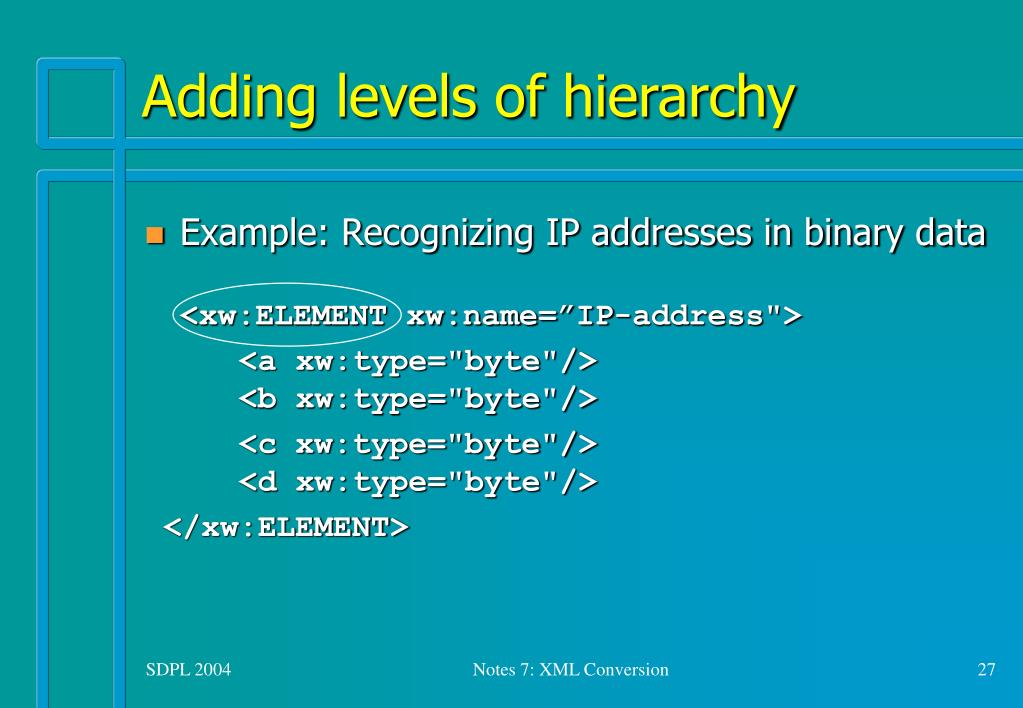 Adding levels of hierarchy

Example: Recognizing IP addresses in binary data

<xw:ELEMENT xw:name=”IP-address">
    <a xw:type="byte"/>
    <b xw:type="byte"/>
    <c xw:type="byte"/>
    <d xw:type="byte"/>
</xw:ELEMENT>

SDPL 2004

Notes 7: XML Conversion

27